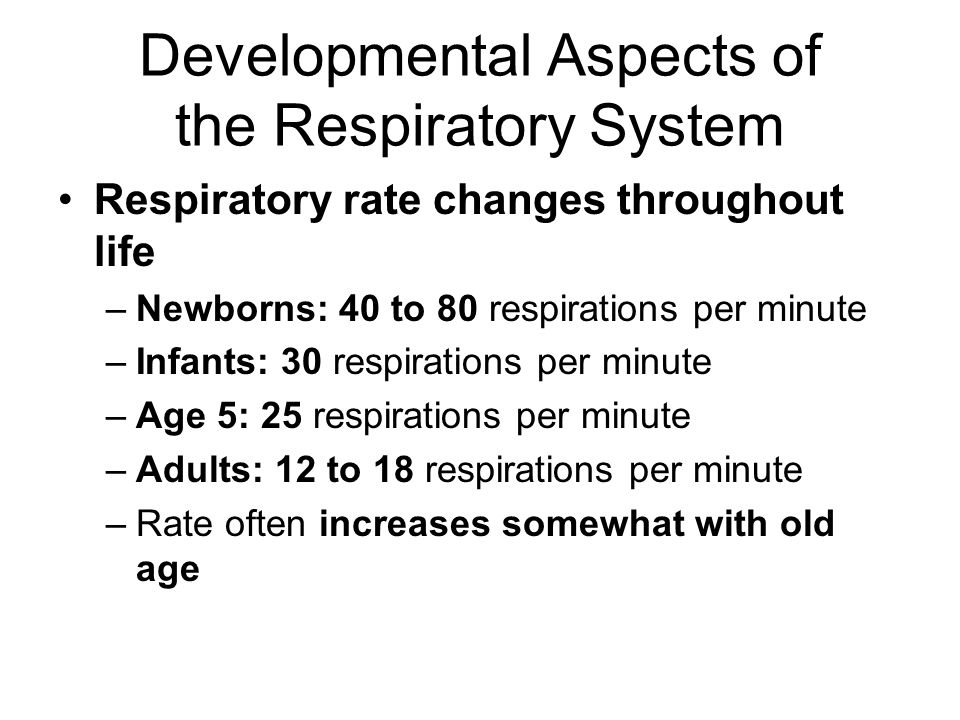 Developmental Aspects of the Respiratory System

• Respiratory rate changes throughout life
– Newborns: 40 to 80 respirations per minute
– Infants: 30 respirations per minute
– Age 5: 25 respirations per minute
– Adults: 12 to 18 respirations per minute
– Rate often increases somewhat with old age